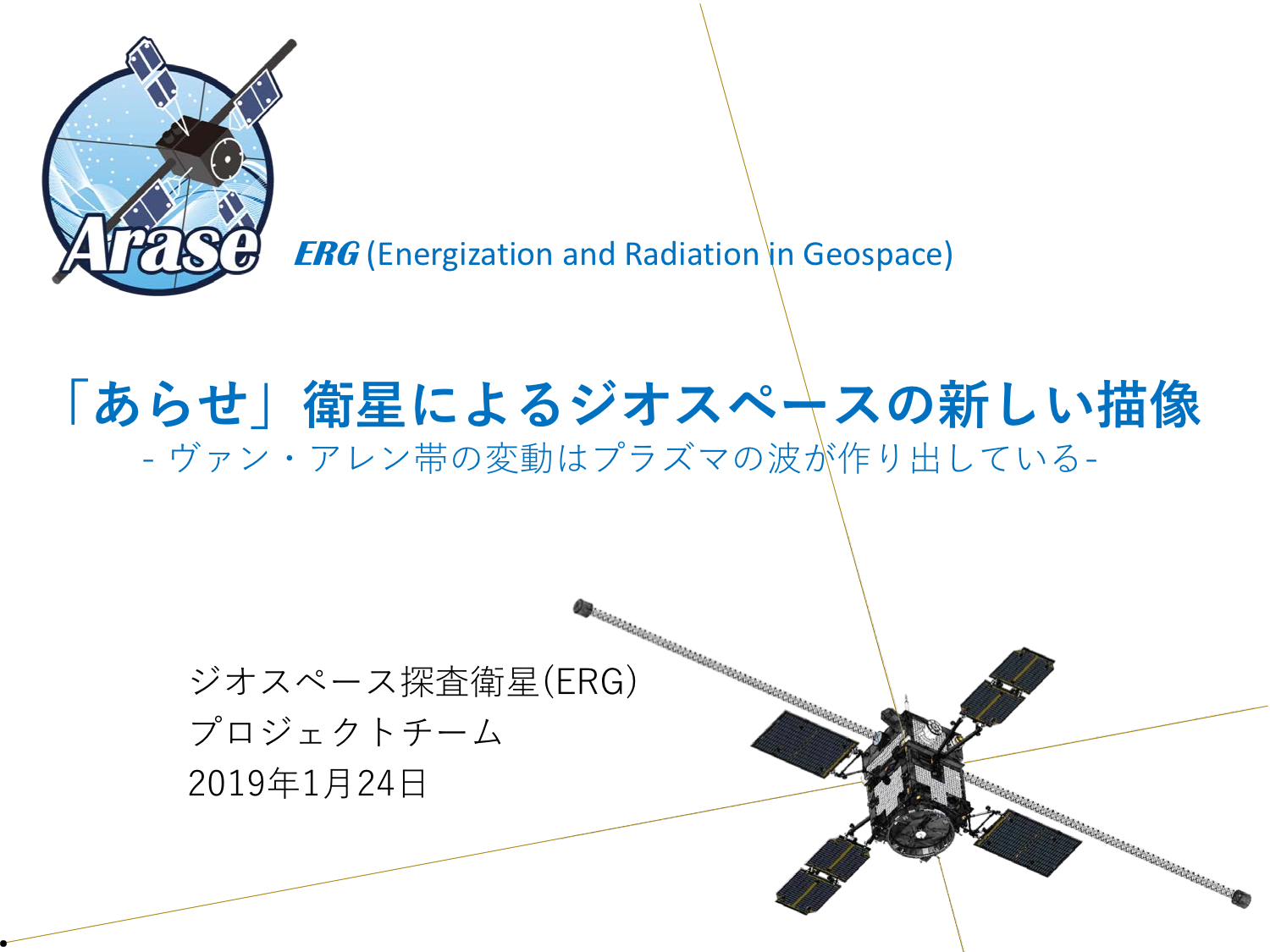 Arase

ERG (Energization and Radiation in Geospace)

「あらせ」衛星によるジオスペースの新しい描像
- ヴァン・アレン帯の変動はプラズマの波が作り出している-

ジオスペース探査衛星(ERG)
プロジェクトチーム
2019年1月24日